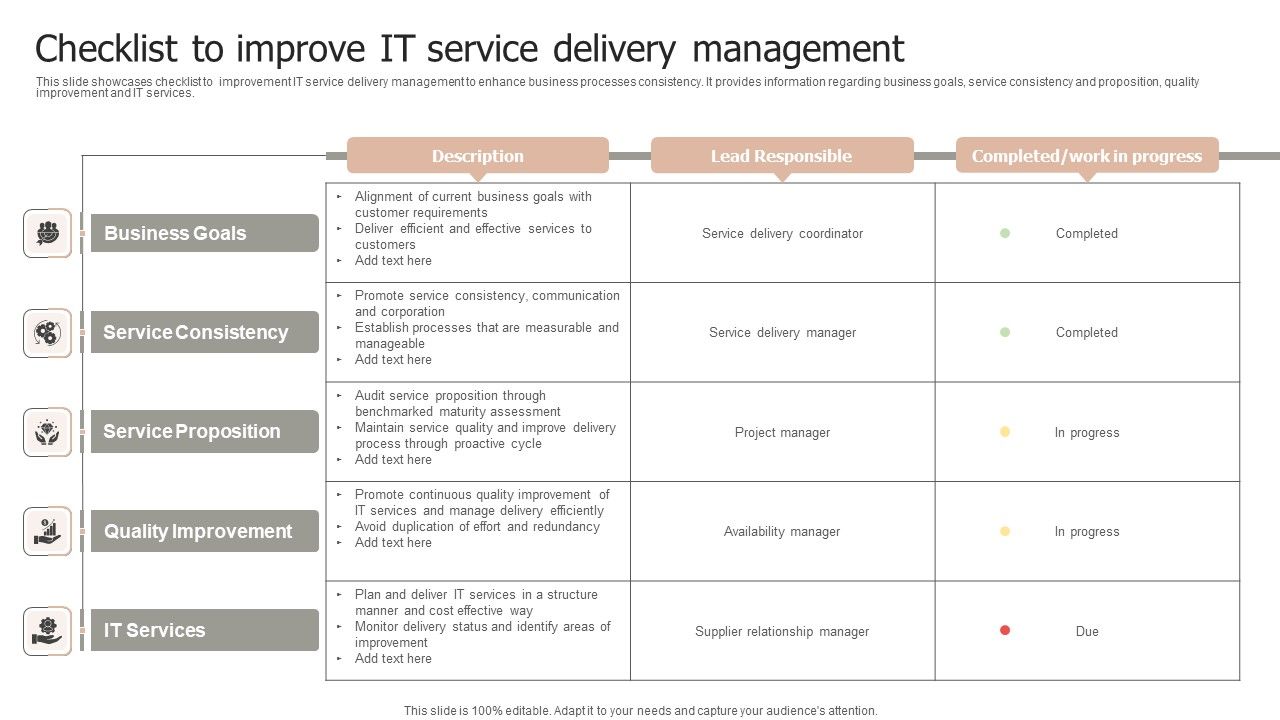 Checklist to improve IT service delivery management

This slide showcases checklist to improvement IT service delivery management to enhance business processes consistency. It provides information regarding business goals, service consistency and proposition, quality improvement and IT services.

| | Description | Lead Responsible | Completed/work in progress |
|---|---|---|---|
| Business Goals | ▸ Alignment of current business goals with customer requirements ▸ Deliver efficient and effective services to customers ▸ Add text here | Service delivery coordinator | Completed |
| Service Consistency | ▸ Promote service consistency, communication and corporation ▸ Establish processes that are measurable and manageable ▸ Add text here | Service delivery manager | Completed |
| Service Proposition | ▸ Audit service proposition through benchmarked maturity assessment ▸ Maintain service quality and improve delivery process through proactive cycle ▸ Add text here | Project manager | In progress |
| Quality Improvement | ▸ Promote continuous quality improvement of IT services and manage delivery efficiently ▸ Avoid duplication of effort and redundancy ▸ Add text here | Availability manager | In progress |
| IT Services | ▸ Plan and deliver IT services in a structure manner and cost effective way ▸ Monitor delivery status and identify areas of improvement ▸ Add text here | Supplier relationship manager | Due |

This slide is 100% editable. Adapt it to your needs and capture your audience's attention.